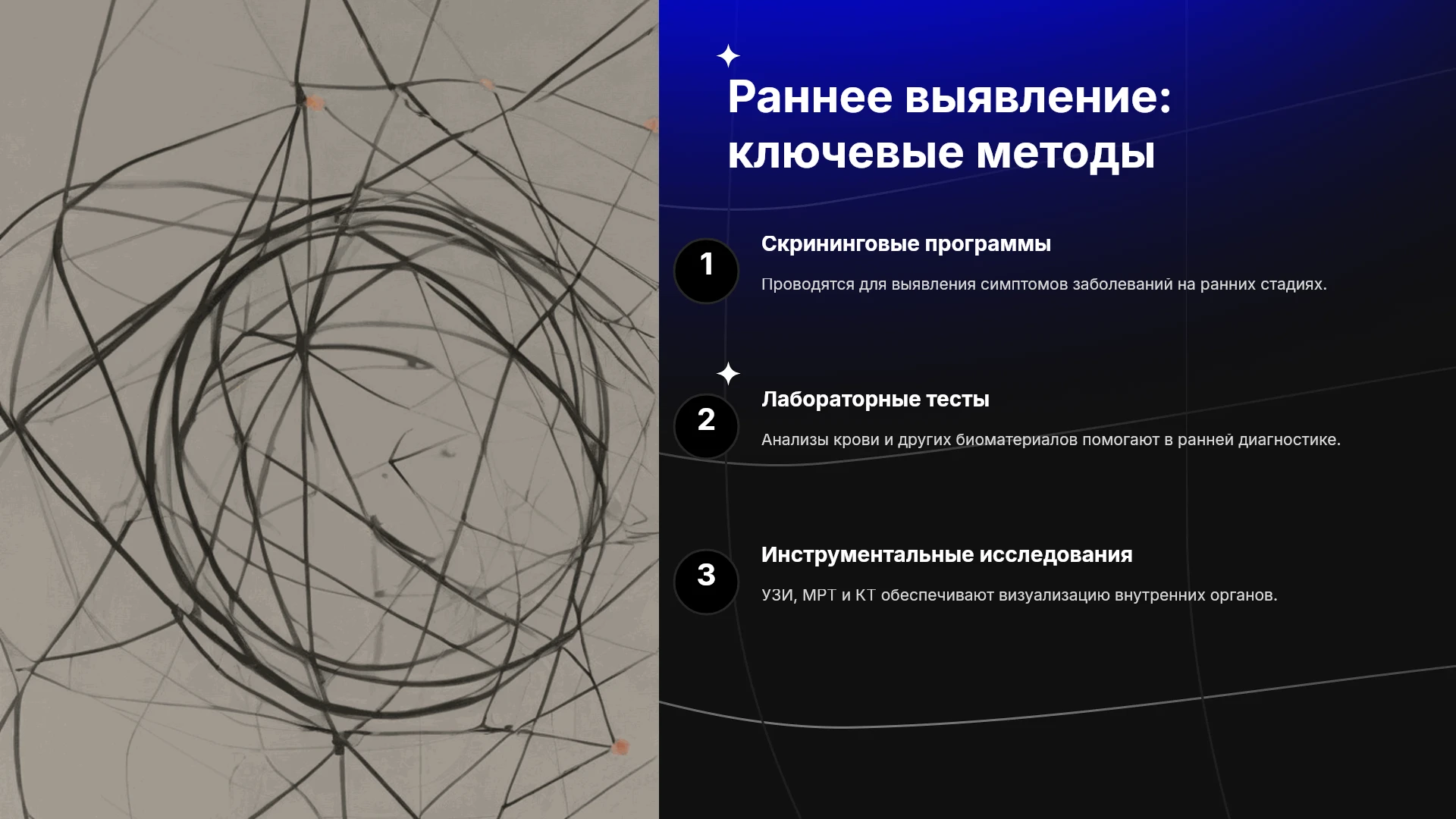 Раннее выявление: ключевые методы

1

Скрининговые программы

Проводятся для выявления симптомов заболеваний на ранних стадиях.

2

Лабораторные тесты

Анализы крови и других биоматериалов помогают в ранней диагностике.

3

Инструментальные исследования

УЗИ, МРТ и КТ обеспечивают визуализацию внутренних органов.